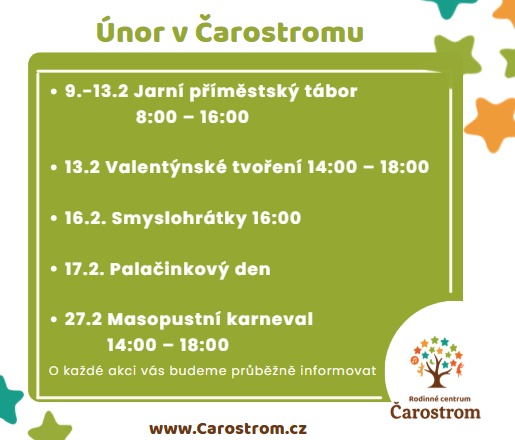 Únor v Čarostromu

• 9.-13.2 Jarní příměstský tábor 8:00 – 16:00

• 13.2 Valentýnské tvoření 14:00 – 18:00

• 16.2. Smyslohrátky 16:00

• 17.2. Palačinkový den

• 27.2 Masopustní karneval 14:00 – 18:00

O každé akci vás budeme průběžně informovat

Rodinné centrum
Čarostrom

www.Carostrom.cz